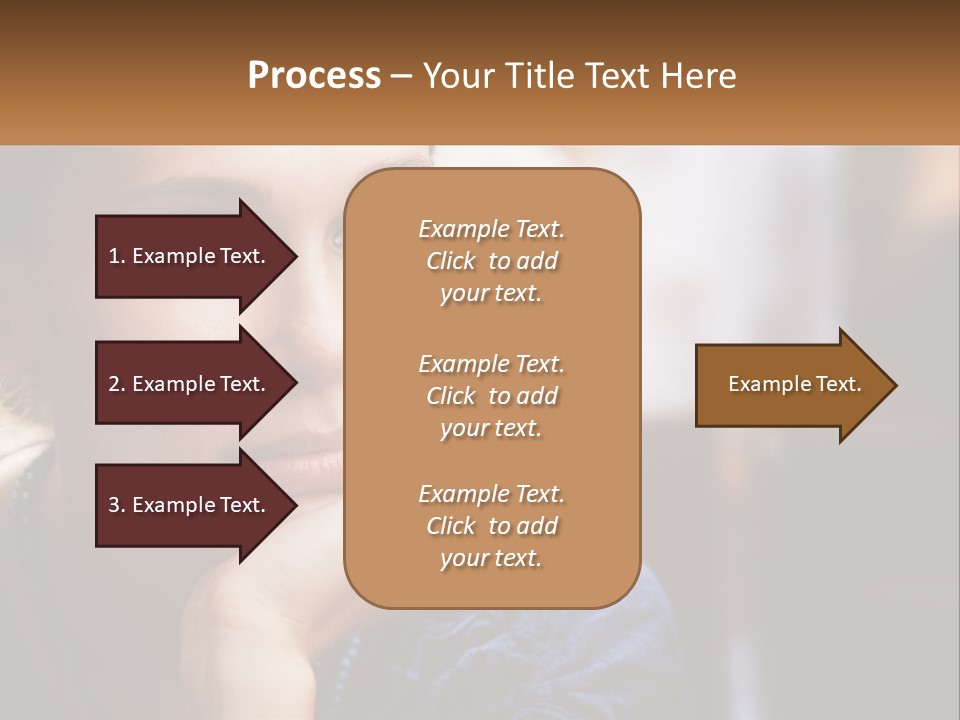 Process – Your Title Text Here

1. Example Text.

2. Example Text.

3. Example Text.

Example Text. Click to add your text.

Example Text. Click to add your text.

Example Text. Click to add your text.

Example Text.